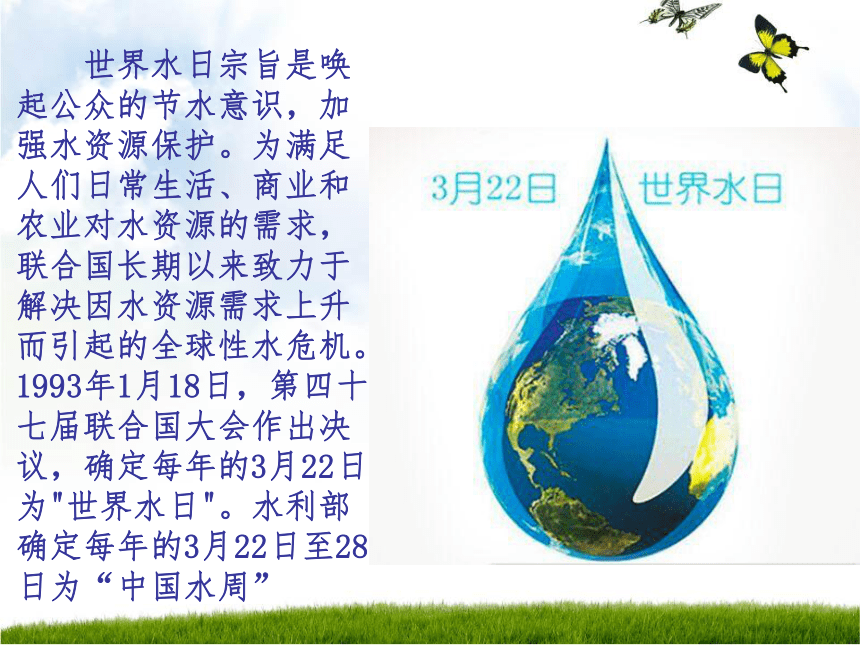 世界水日宗旨是唤起公众的节水意识，加强水资源保护。为满足人们日常生活、商业和农业对水资源的需求，联合国长期以来致力于解决因水资源需求上升而引起的全球性水危机。1993年1月18日，第四十七届联合国大会作出决议，确定每年的3月22日为"世界水日"。水利部确定每年的3月22日至28日为“中国水周”

3月22日

世界水日